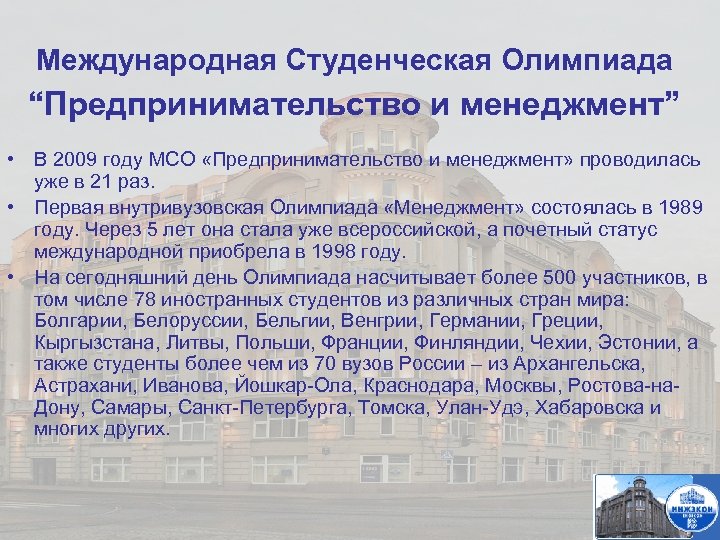 Международная Студенческая Олимпиада
“Предпринимательство и менеджмент”

• В 2009 году МСО «Предпринимательство и менеджмент» проводилась уже в 21 раз.
• Первая внутривузовская Олимпиада «Менеджмент» состоялась в 1989 году. Через 5 лет она стала уже всероссийской, а почетный статус международной приобрела в 1998 году.
• На сегодняшний день Олимпиада насчитывает более 500 участников, в том числе 78 иностранных студентов из различных стран мира: Болгарии, Белоруссии, Бельгии, Венгрии, Германии, Греции, Кыргызстана, Литвы, Польши, Франции, Финляндии, Чехии, Эстонии, а также студенты более чем из 70 вузов России – из Архангельска, Астрахани, Иванова, Йошкар-Ола, Краснодара, Москвы, Ростова-на-Дону, Самары, Санкт-Петербурга, Томска, Улан-Удэ, Хабаровска и многих других.

НИЖЭКОН